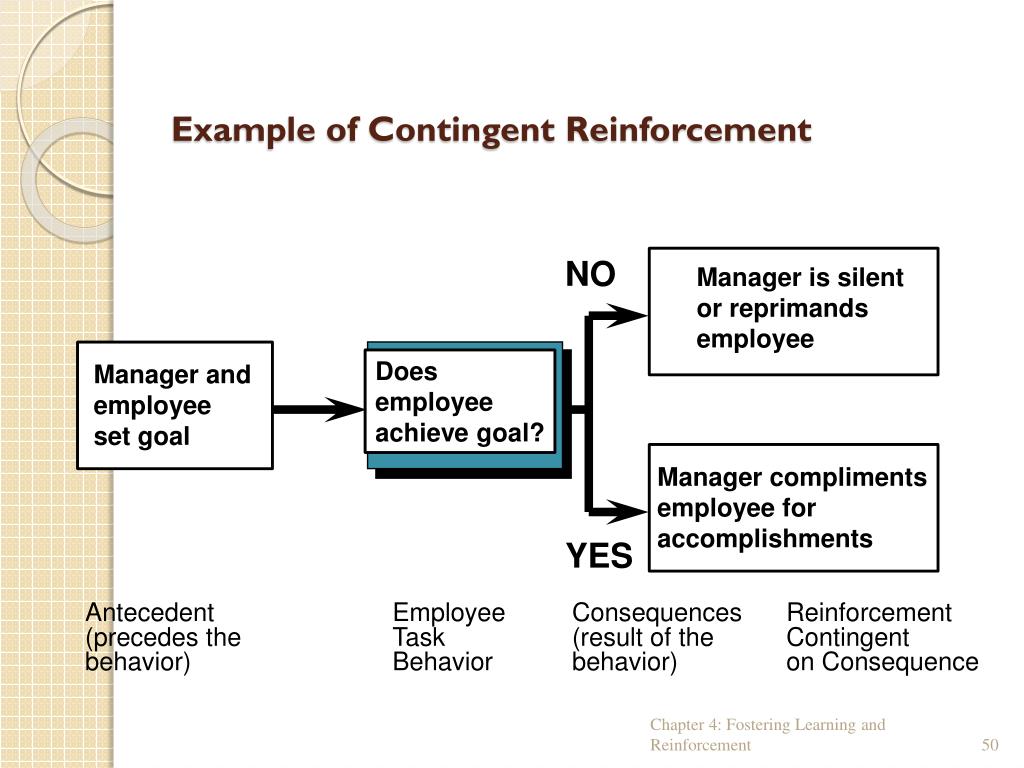 Example of Contingent Reinforcement

Manager and employee set goal

Does employee achieve goal?

NO

Manager is silent or reprimands employee

YES

Manager compliments employee for accomplishments

Antecedent (precedes the behavior)

Employee Task Behavior

Consequences (result of the behavior)

Reinforcement Contingent on Consequence

Chapter 4: Fostering Learning and Reinforcement

50